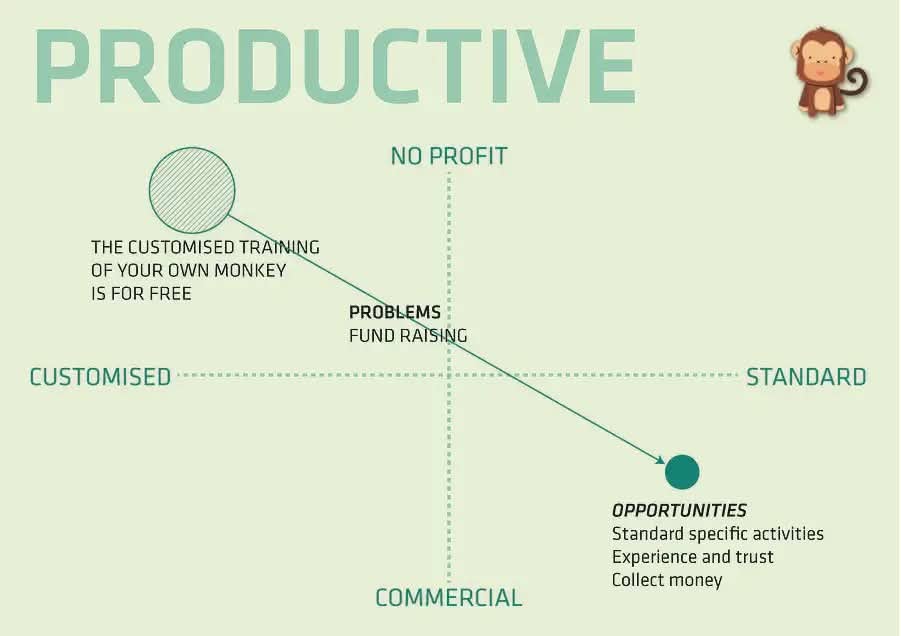 PRODUCTIVE

NO PROFIT

THE CUSTOMISED TRAINING OF YOUR OWN MONKEY IS FOR FREE

PROBLEMS
FUND RAISING

CUSTOMISED

STANDARD

OPPORTUNITIES
Standard specific activities
Experience and trust
Collect money

COMMERCIAL